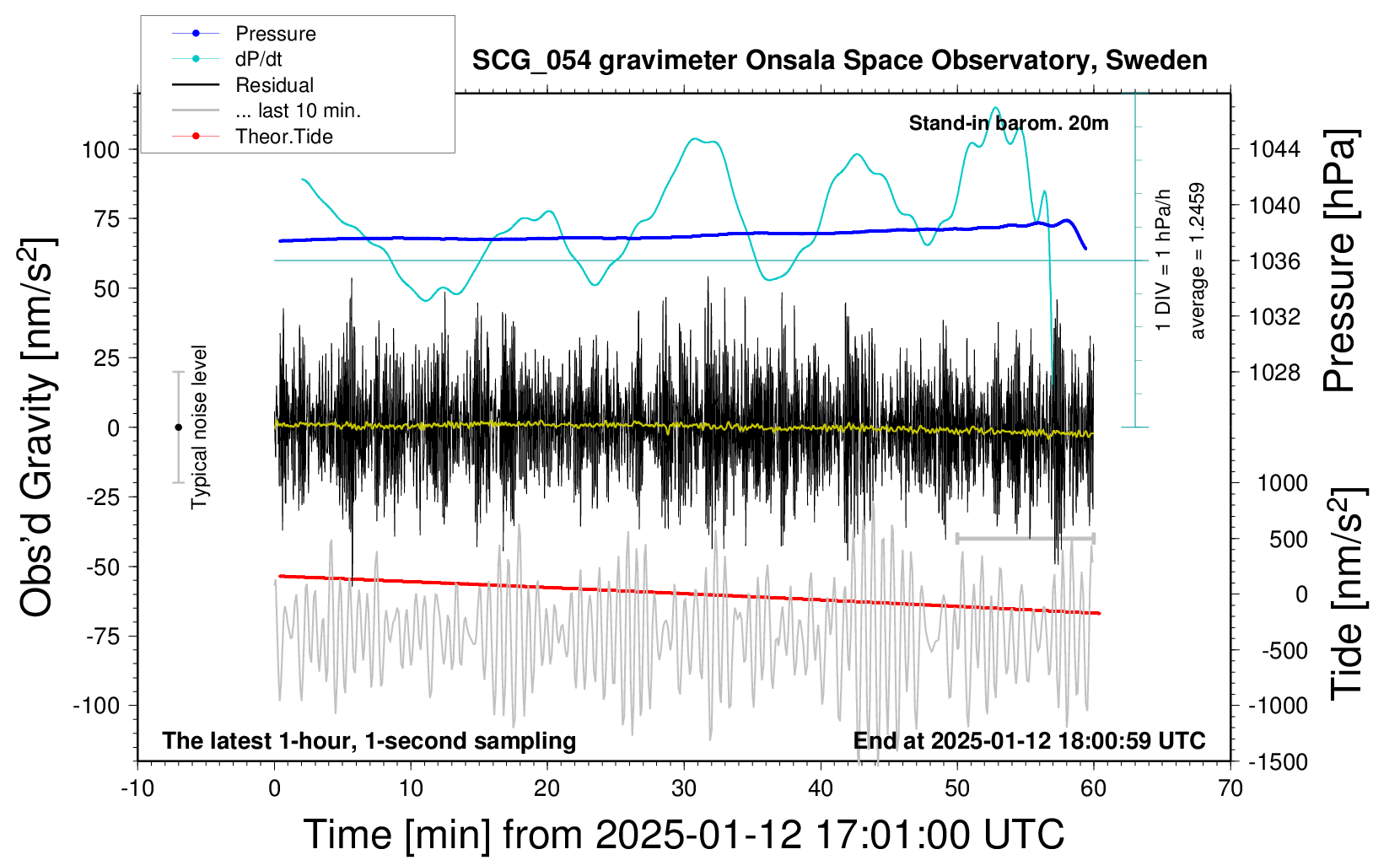 Pressure
dP/dt
Residual
... last 10 min.
Theor.Tide

SCG_054 gravimeter Onsala Space Observatory, Sweden

Stand-in barom. 20m

1 DIV = 1 hPa/h
average = 1.2459

Typical noise level

Obs'd Gravity [nm/s$^2$]

100
75
50
25
0
-25
-50
-75
-100

Pressure [hPa]

1044
1040
1036
1032
1028

Tide [nm/s$^2$]

1000
500
0
-500
-1000
-1500

The latest 1-hour, 1-second sampling

End at 2025-01-12 18:00:59 UTC

-10
0
10
20
30
40
50
60
70

Time [min] from 2025-01-12 17:01:00 UTC